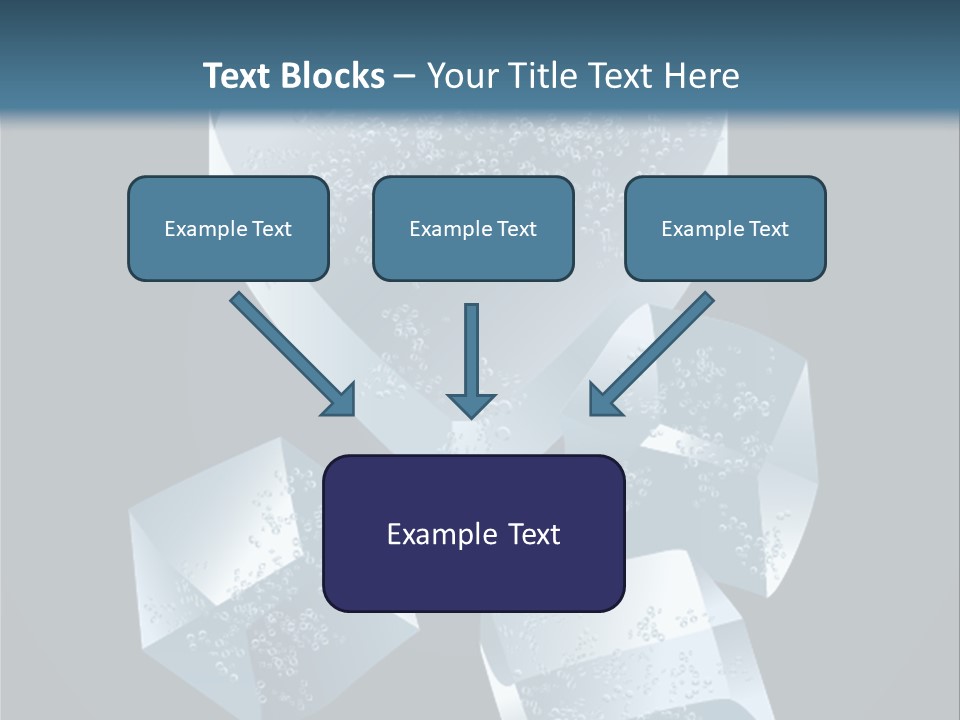 Text Blocks – Your Title Text Here

Example Text

Example Text

Example Text

Example Text